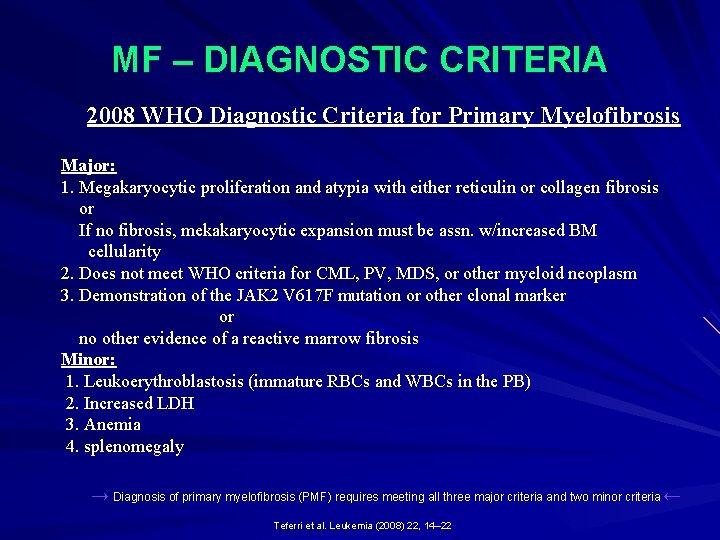 MF – DIAGNOSTIC CRITERIA

2008 WHO Diagnostic Criteria for Primary Myelofibrosis

Major:
1. Megakaryocytic proliferation and atypia with either reticulin or collagen fibrosis
or
If no fibrosis, mekakaryocytic expansion must be assn. w/increased BM cellularity
2. Does not meet WHO criteria for CML, PV, MDS, or other myeloid neoplasm
3. Demonstration of the JAK2 V617F mutation or other clonal marker
or
no other evidence of a reactive marrow fibrosis
Minor:
1. Leukoerythroblastosis (immature RBCs and WBCs in the PB)
2. Increased LDH
3. Anemia
4. splenomegaly

→ Diagnosis of primary myelofibrosis (PMF) requires meeting all three major criteria and two minor criteria ←

Teferri et al. Leukemia (2008) 22, 14–22